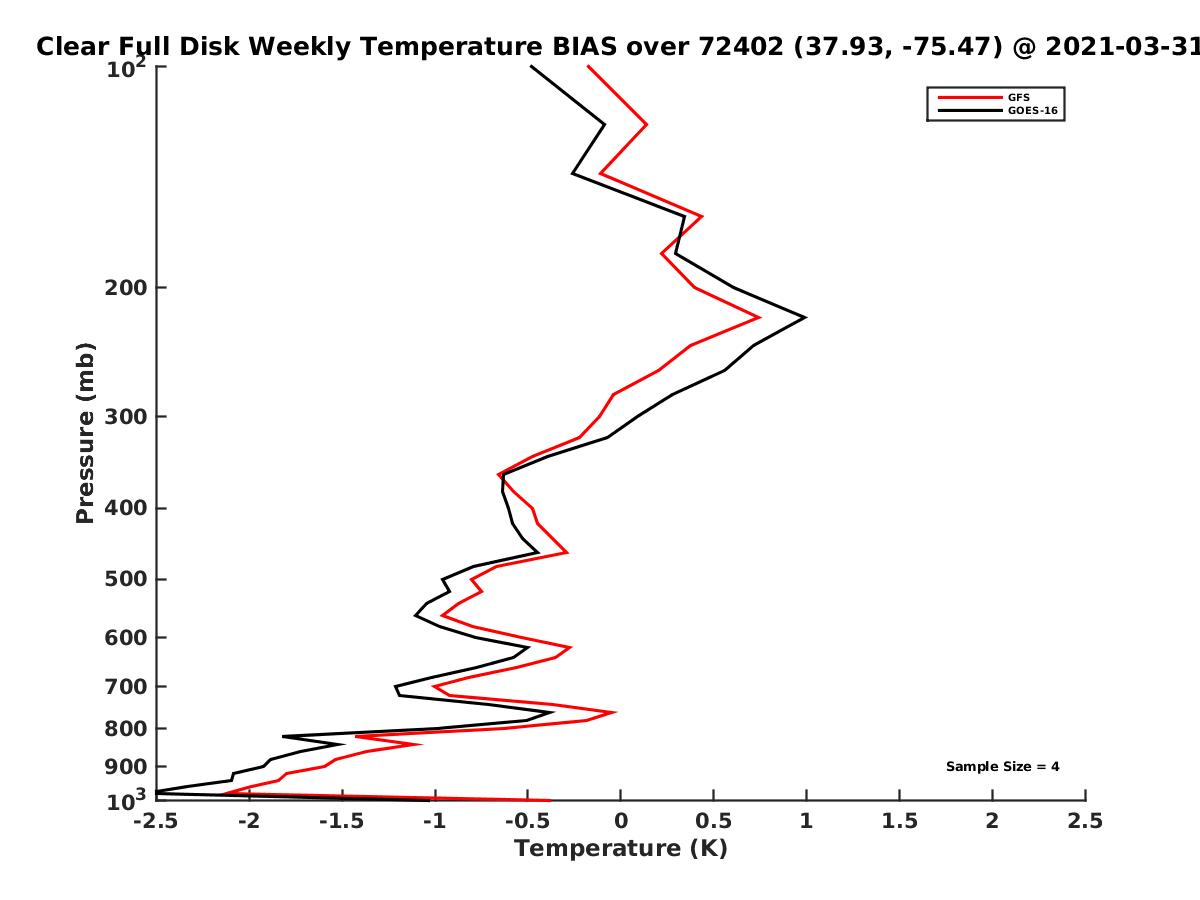 Clear Full Disk Weekly Temperature BIAS over 72402 (37.93, -75.47) @ 2021-03-31

GFS
GOES-16

Pressure (mb)

$10^2$
200
300
400
500
600
700
800
900
$10^3$

Sample Size = 4

-2.5
-2
-1.5
-1
-0.5
0
0.5
1
1.5
2
2.5

Temperature (K)